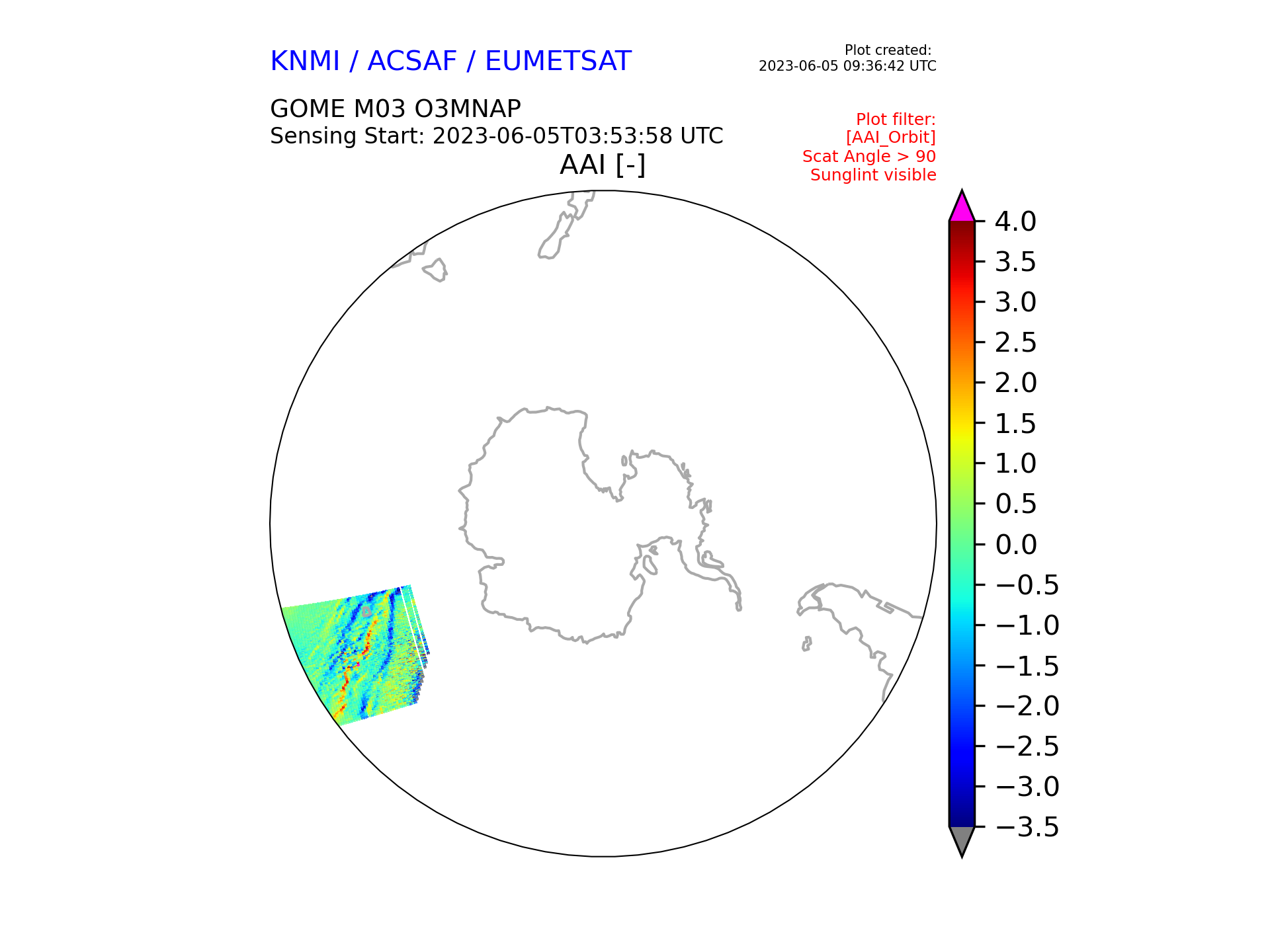 KNMI / ACSAF / EUMETSAT

Plot created:
2023-06-05 09:36:42 UTC

GOME M03 O3MNAP
Sensing Start: 2023-06-05T03:53:58 UTC

Plot filter:
[AAI_Orbit]
Scat Angle > 90
Sunglint visible

AAI [-]

4.0
3.5
3.0
2.5
2.0
1.5
1.0
0.5
0.0
−0.5
−1.0
−1.5
−2.0
−2.5
−3.0
−3.5